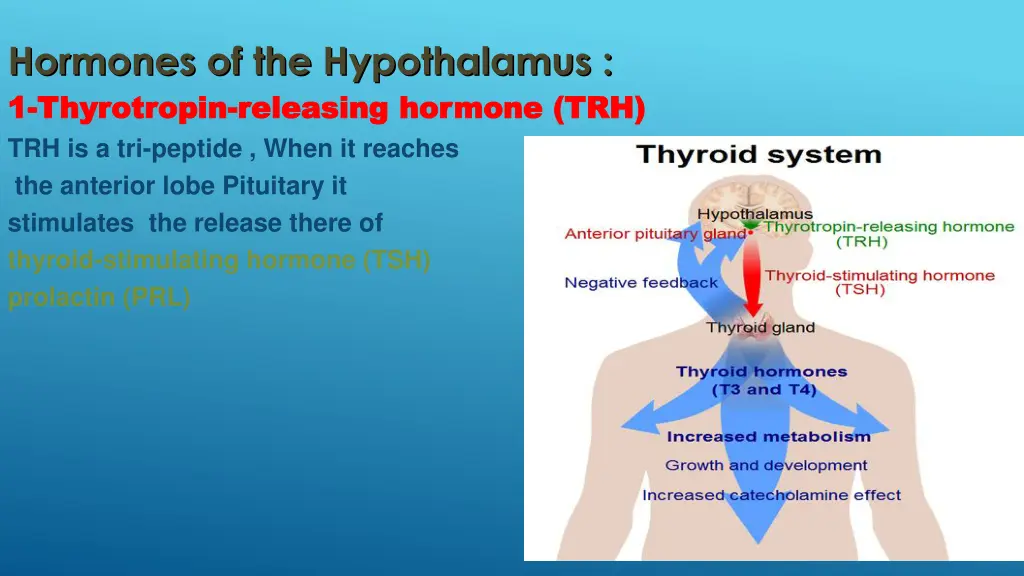 Hormones of the Hypothalamus :
1-Thyrotropin-releasing hormone (TRH)

TRH is a tri-peptide , When it reaches the anterior lobe Pituitary it stimulates the release there of
thyroid-stimulating hormone (TSH)
prolactin (PRL)

Thyroid system

Hypothalamus
Anterior pituitary gland
Thyrotropin-releasing hormone (TRH)
Negative feedback
Thyroid-stimulating hormone (TSH)
Thyroid gland
Thyroid hormones (T3 and T4)
Increased metabolism
Growth and development
Increased catecholamine effect